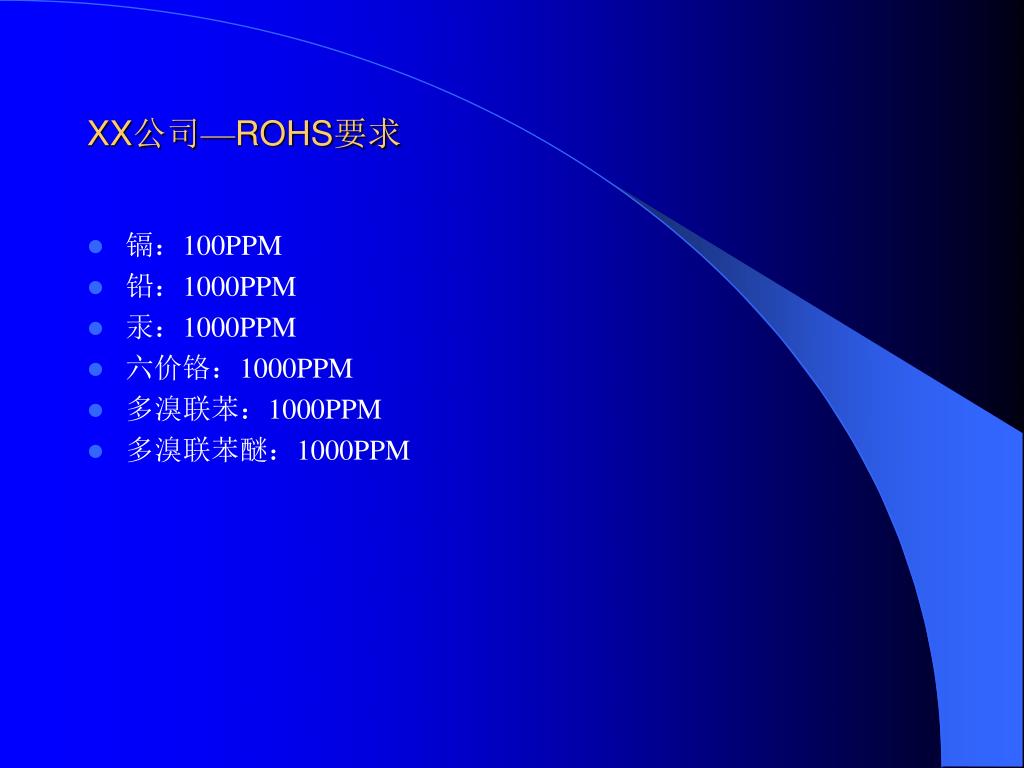 XX公司—ROHS要求

- 镉：100PPM
- 铅：1000PPM
- 汞：1000PPM
- 六价铬：1000PPM
- 多溴联苯：1000PPM
- 多溴联苯醚：1000PPM